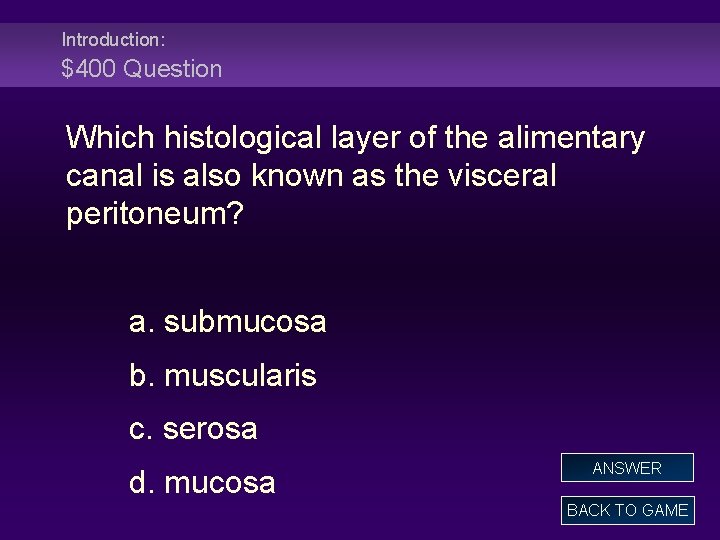 Introduction:
\$400 Question

Which histological layer of the alimentary canal is also known as the visceral peritoneum?

a. submucosa

b. muscularis

c. serosa

d. mucosa

ANSWER

BACK TO GAME